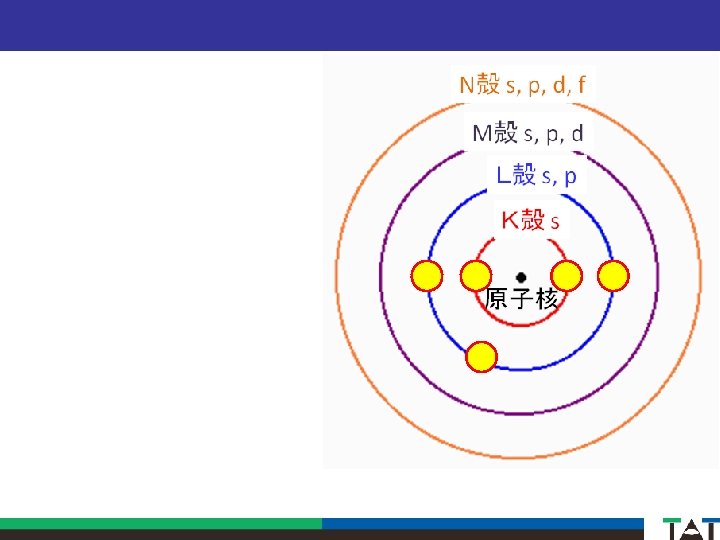 N殻 s, p, d, f

M殻 s, p, d

L殻 s, p

K殻 s

原子核

TAT